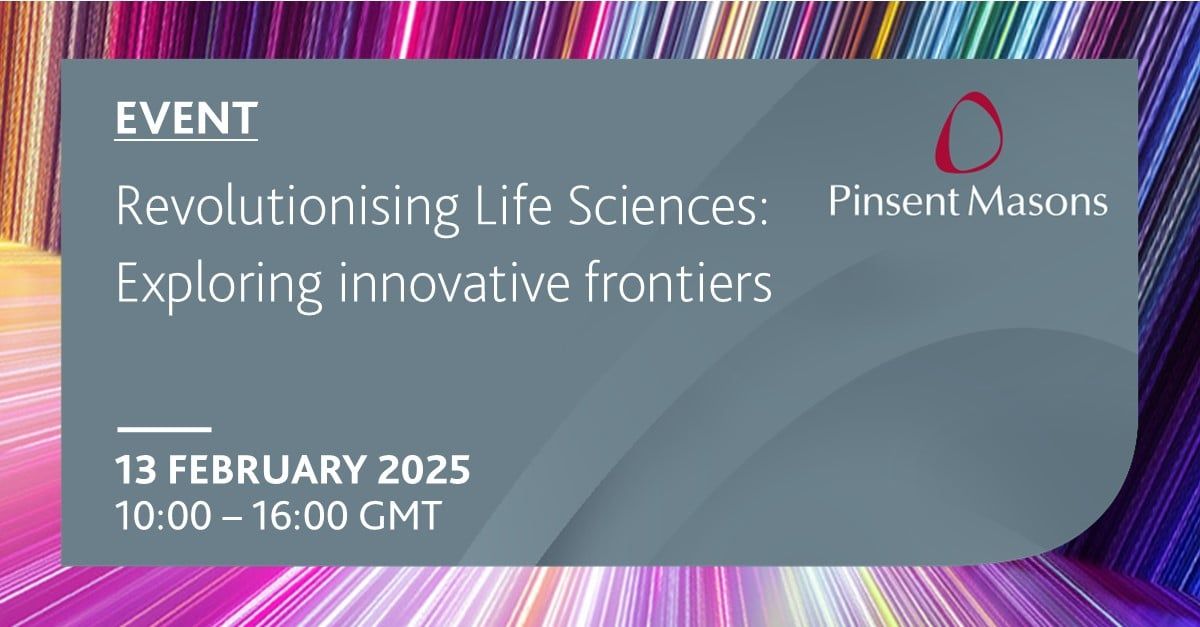 EVENT

Revolutionising Life Sciences: Exploring innovative frontiers

Pinsent Masons

13 FEBRUARY 2025
10:00 – 16:00 GMT